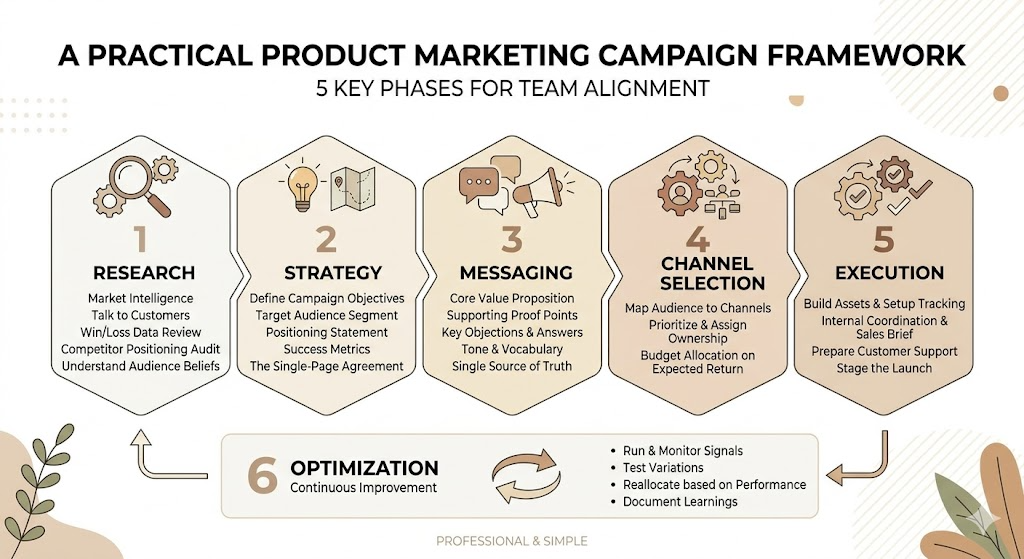 A PRACTICAL PRODUCT MARKETING CAMPAIGN FRAMEWORK
5 KEY PHASES FOR TEAM ALIGNMENT

1
RESEARCH
Market Intelligence
Talk to Customers
Win/Loss Data Review
Competitor Positioning Audit
Understand Audience Beliefs

2
STRATEGY
Define Campaign Objectives
Target Audience Segment
Positioning Statement
Success Metrics
The Single-Page Agreement

3
MESSAGING
Core Value Proposition
Supporting Proof Points
Key Objections & Answers
Tone & Vocabulary
Single Source of Truth

4
CHANNEL SELECTION
Map Audience to Channels
Prioritize & Assign Ownership
Budget Allocation on Expected Return

5
EXECUTION
Build Assets & Setup Tracking
Internal Coordination & Sales Brief
Prepare Customer Support
Stage the Launch

6 OPTIMIZATION
Continuous Improvement

• Run & Monitor Signals
• Test Variations
• Reallocate based on Performance
• Document Learnings

PROFESSIONAL & SIMPLE